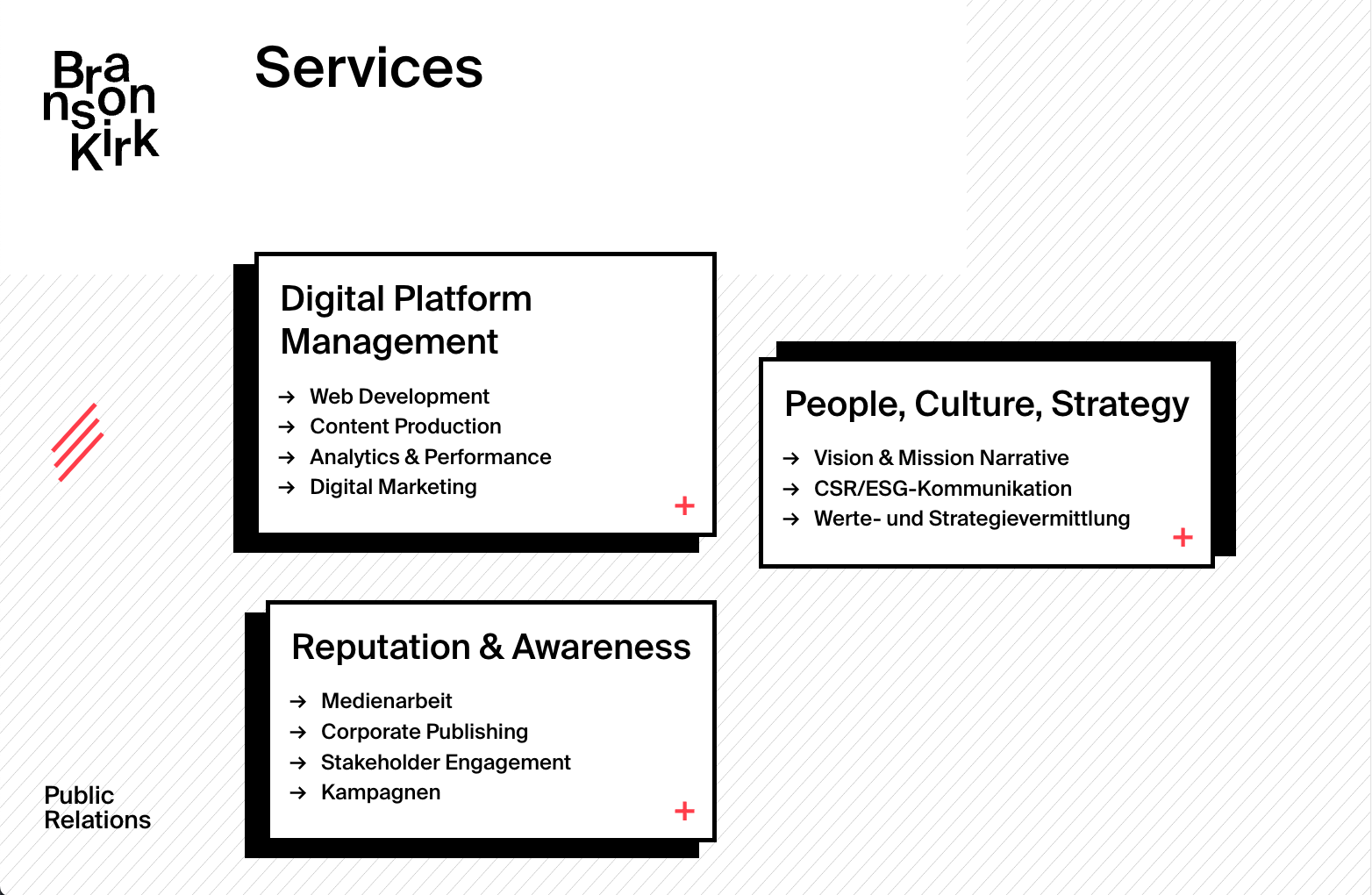 Bra
nson
Kirk

Services

Digital Platform Management

→ Web Development
→ Content Production
→ Analytics & Performance
→ Digital Marketing

+

People, Culture, Strategy

→ Vision & Mission Narrative
→ CSR/ESG-Kommunikation
→ Werte- und Strategievermittlung

+

Reputation & Awareness

→ Medienarbeit
→ Corporate Publishing
→ Stakeholder Engagement
→ Kampagnen

+

Public Relations